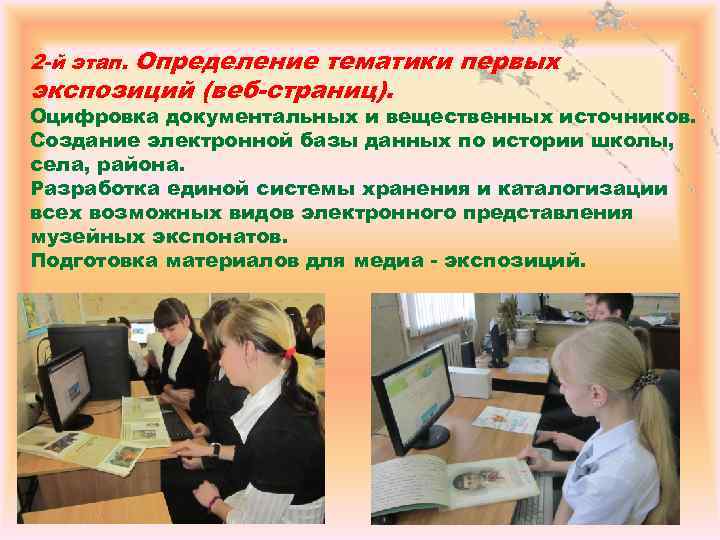 2-й этап. Определение тематики первых экспозиций (веб-страниц).

Оцифровка документальных и вещественных источников.
Создание электронной базы данных по истории школы, села, района.
Разработка единой системы хранения и каталогизации всех возможных видов электронного представления музейных экспонатов.
Подготовка материалов для медиа - экспозиций.